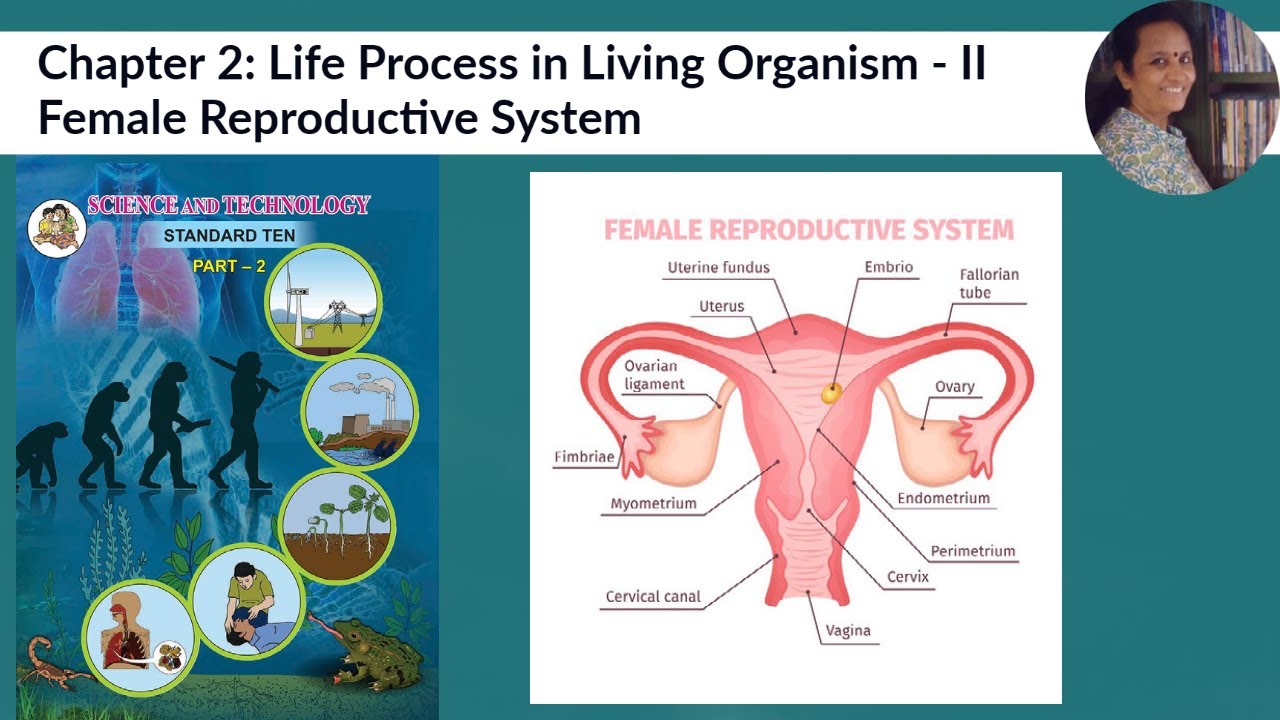 Chapter 2: Life Process in Living Organism - II
Female Reproductive System

SCIENCE AND TECHNOLOGY
STANDARD TEN
PART – 2

FEMALE REPRODUCTIVE SYSTEM

Uterine fundus
Embrio
Fallorian tube
Uterus
Ovarian ligament
Ovary
Fimbriae
Myometrium
Endometrium
Perimetrium
Cervix
Cervical canal
Vagina